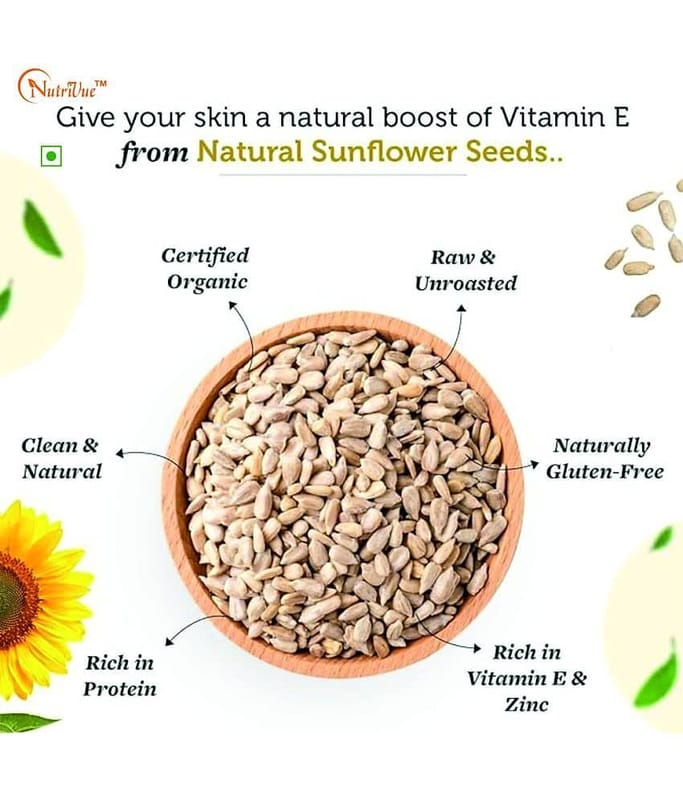 NutriVue™

Give your skin a natural boost of Vitamin E from Natural Sunflower Seeds..

Certified Organic

Raw & Unroasted

Clean & Natural

Naturally Gluten-Free

Rich in Protein

Rich in Vitamin E & Zinc